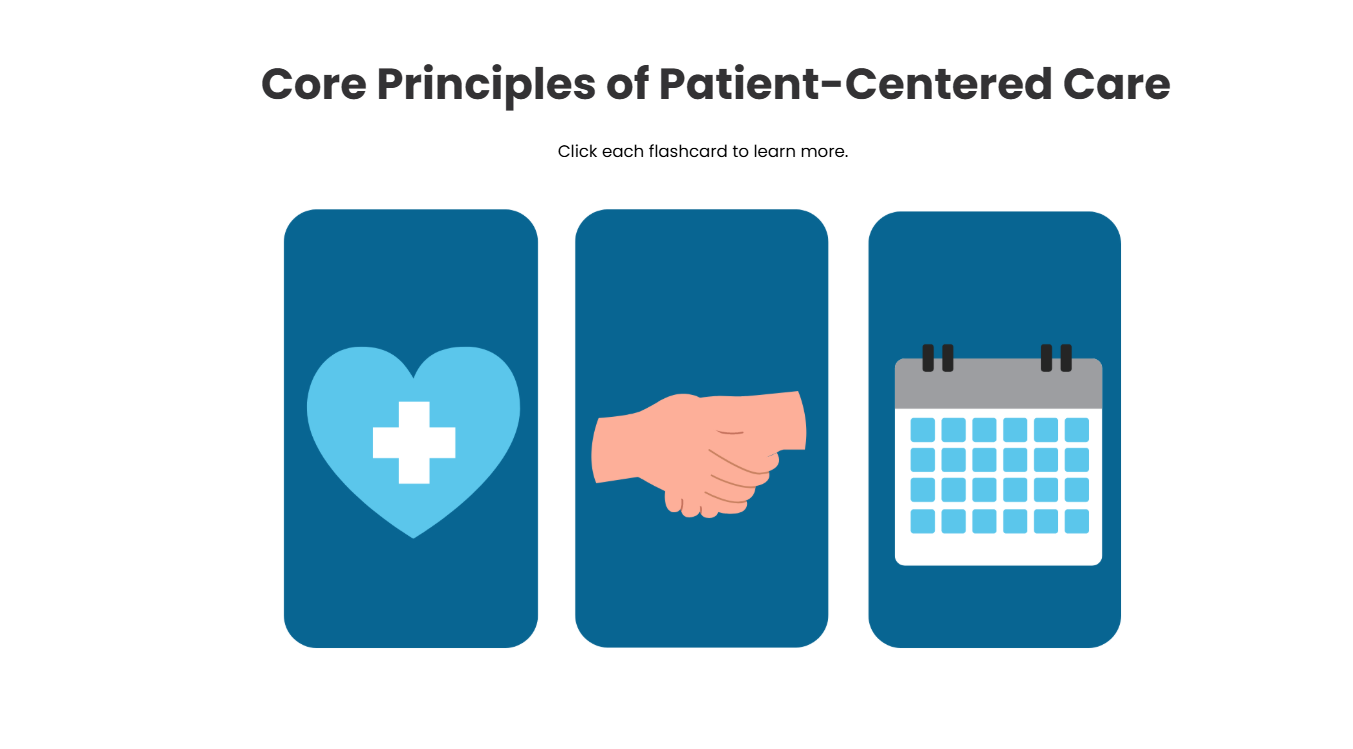 Core Principles of Patient-Centered Care

Click each flashcard to learn more.